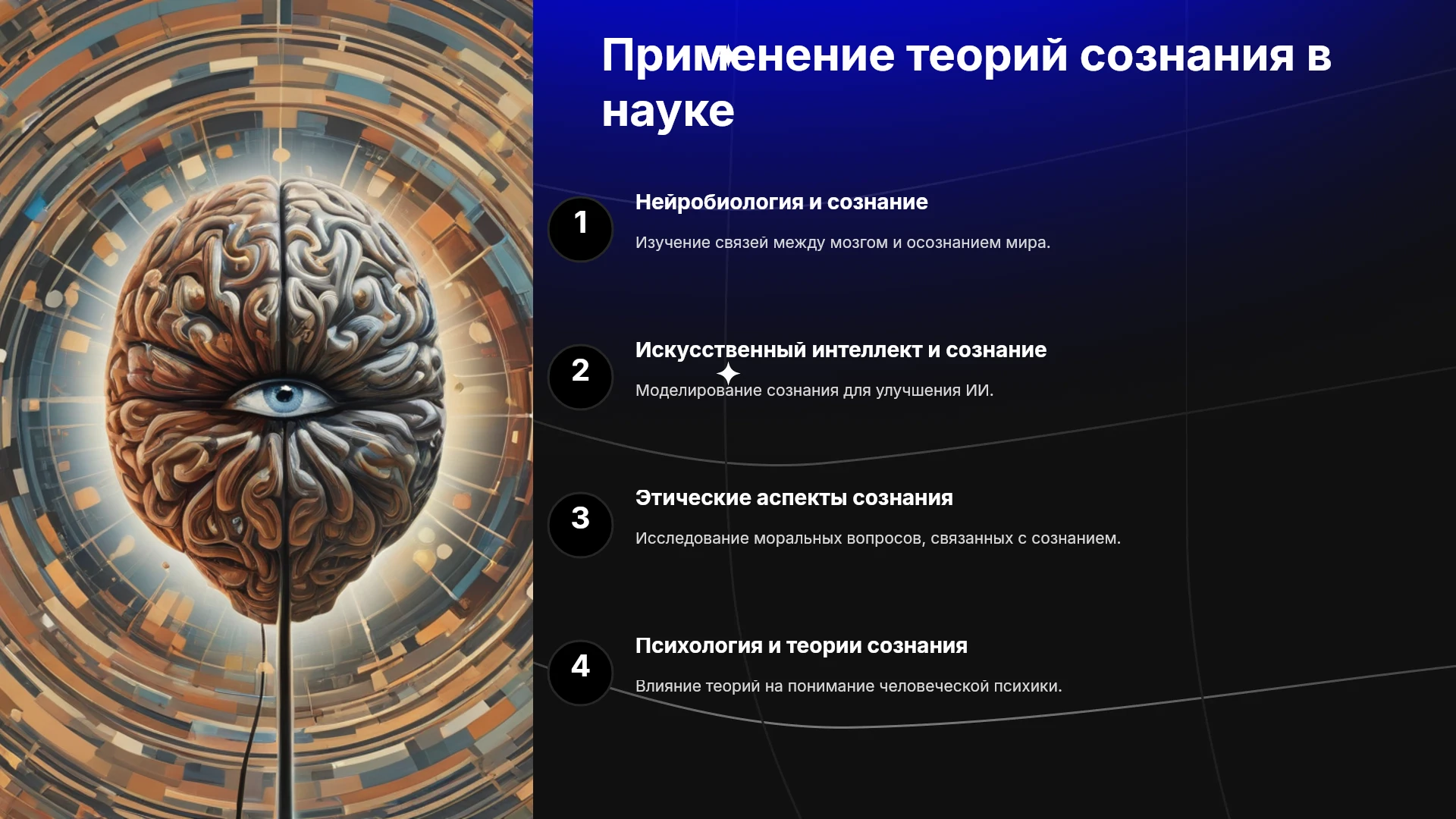 Применение теорий сознания в науке

1
Нейробиология и сознание
Изучение связей между мозгом и осознанием мира.

2
Искусственный интеллект и сознание
Моделирование сознания для улучшения ИИ.

3
Этические аспекты сознания
Исследование моральных вопросов, связанных с сознанием.

4
Психология и теории сознания
Влияние теорий на понимание человеческой психики.